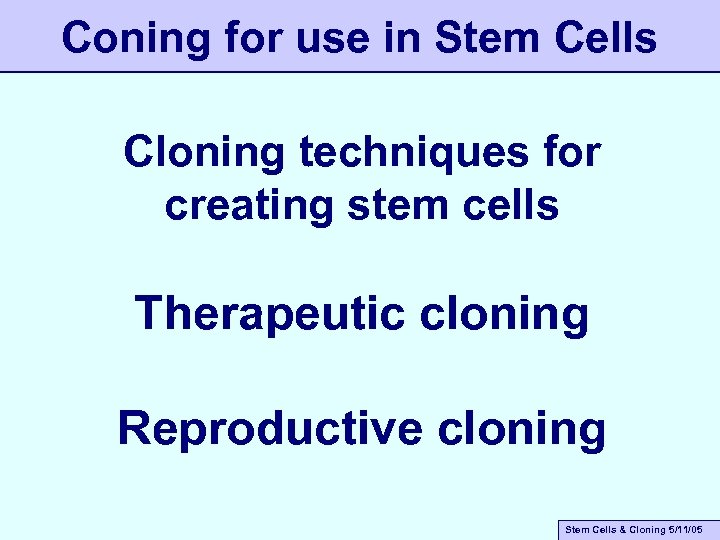 Coning for use in Stem Cells

Cloning techniques for creating stem cells

Therapeutic cloning

Reproductive cloning

Stem Cells & Cloning 5/11/05